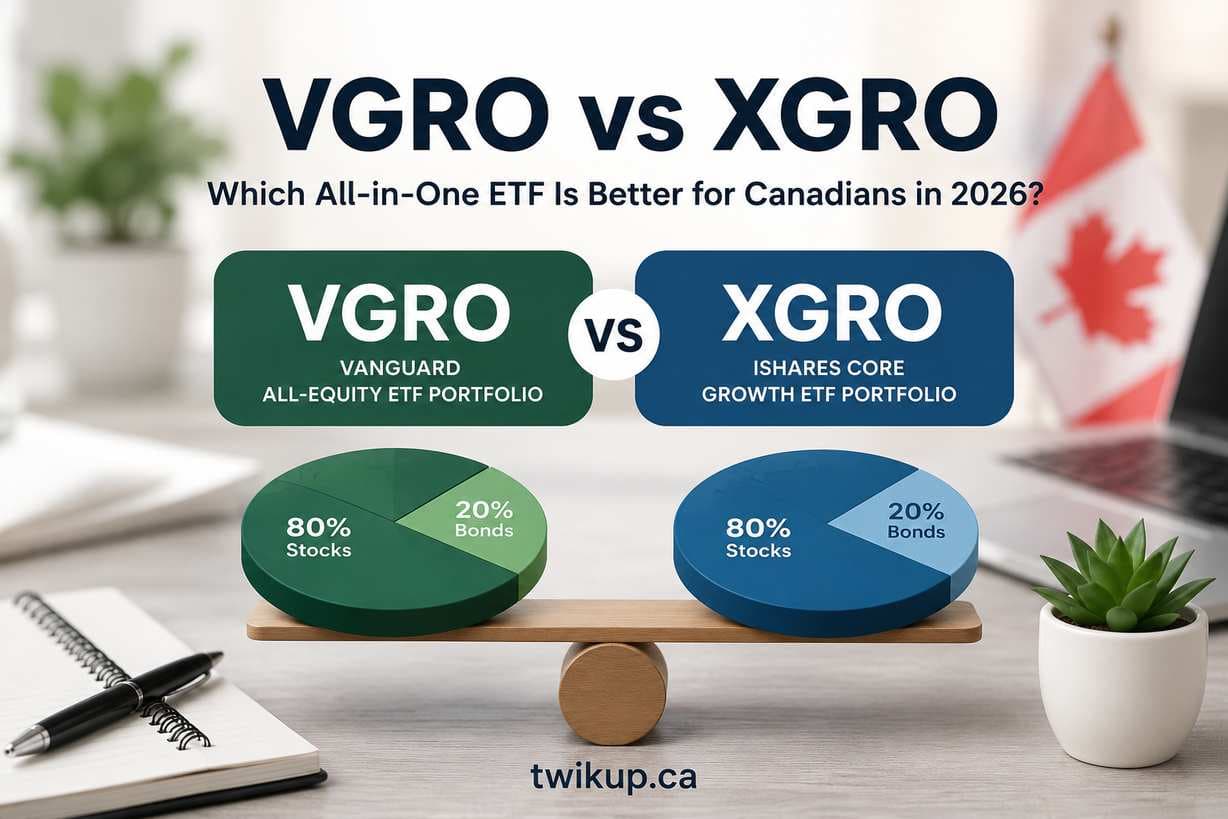 VGRO vs XGRO

Which All-in-One ETF Is Better for Canadians in 2026?

VGRO
VANGUARD
ALL-EQUITY ETF PORTFOLIO

VS

XGRO
ISHARES CORE
GROWTH ETF PORTFOLIO

80%
Stocks

20%
Bonds

80%
Stocks

20%
Bonds

twikup.ca